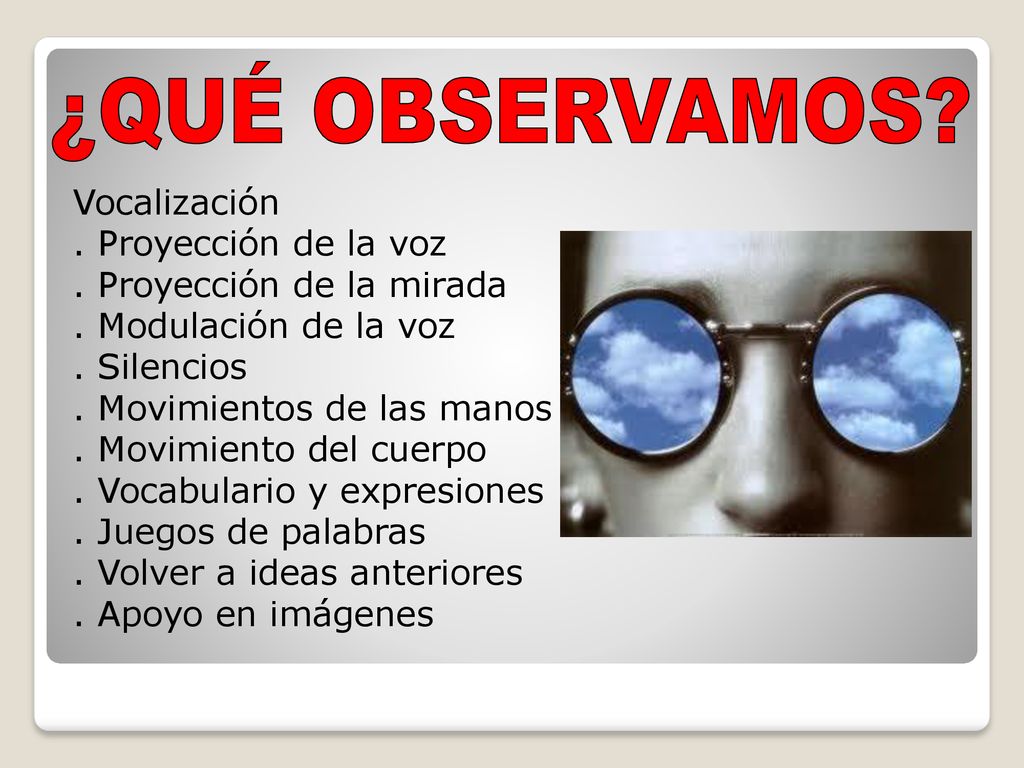 ¿QUÉ OBSERVAMOS?

Vocalización
. Proyección de la voz
. Proyección de la mirada
. Modulación de la voz
. Silencios
. Movimientos de las manos
. Movimiento del cuerpo
. Vocabulario y expresiones
. Juegos de palabras
. Volver a ideas anteriores
. Apoyo en imágenes